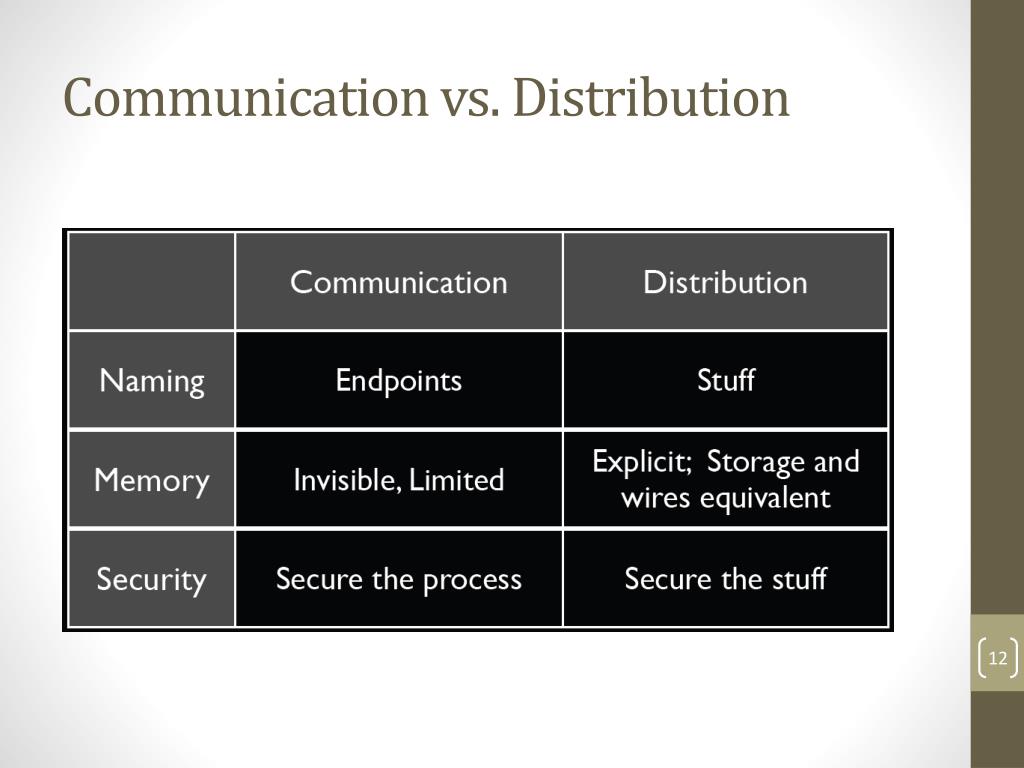 Communication vs. Distribution

| | Communication | Distribution |
|---|---|---|
| Naming | Endpoints | Stuff |
| Memory | Invisible, Limited | Explicit; Storage and wires equivalent |
| Security | Secure the process | Secure the stuff |

12